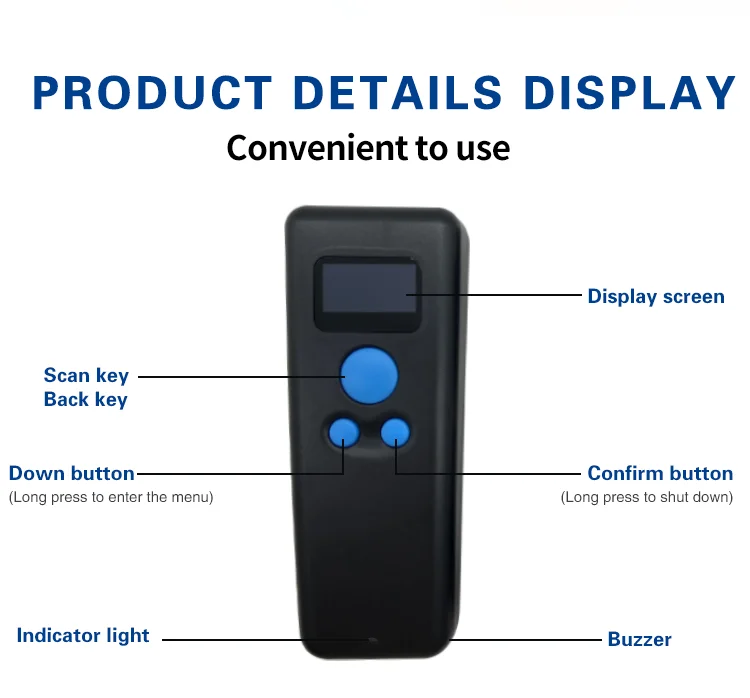 PRODUCT DETAILS DISPLAY

Convenient to use

Display screen

Scan key
Back key

Down button
(Long press to enter the menu)

Confirm button
(Long press to shut down)

Indicator light

Buzzer